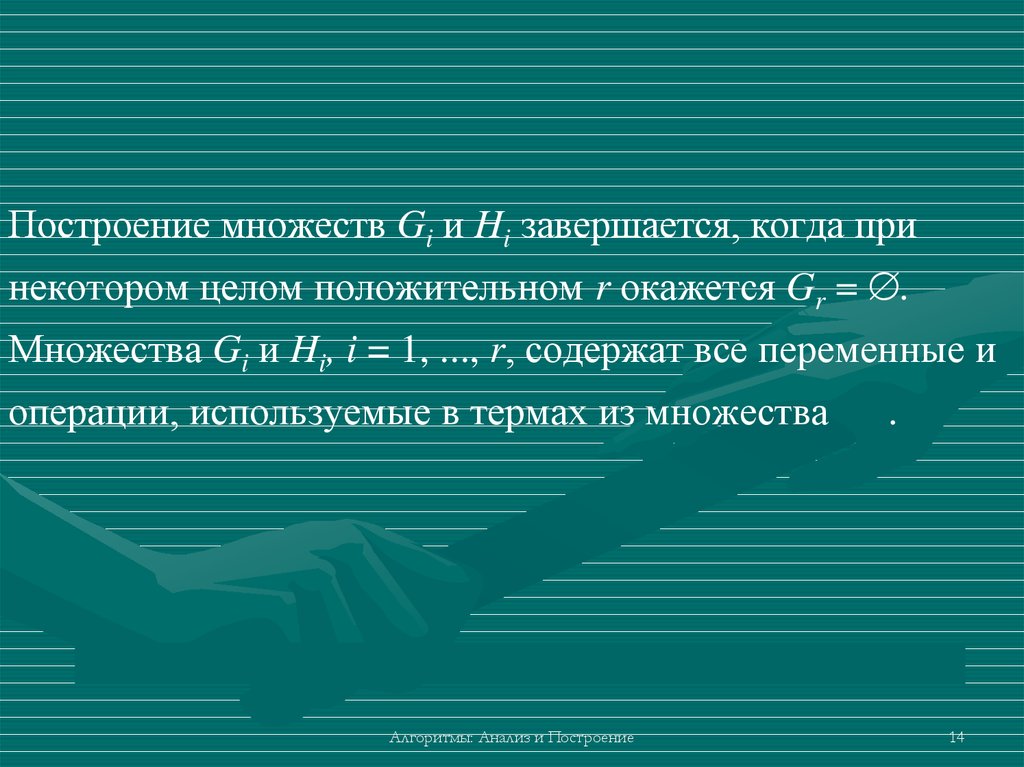 Построение множеств $G_i$ и $H_i$ завершается, когда при некотором целом положительном $r$ окажется $G_r = \varnothing$. Множества $G_i$ и $H_i$, $i = 1, ..., r$, содержат все переменные и операции, используемые в термах из множества .

Алгоритмы: Анализ и Построение

14